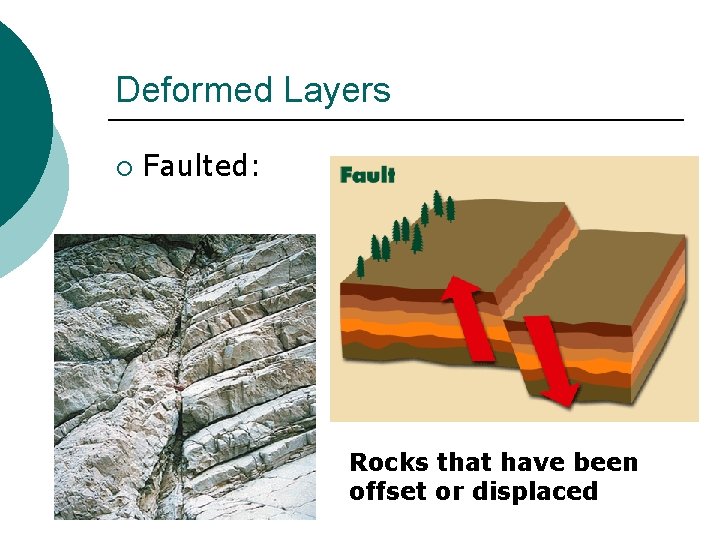 Deformed Layers

○ Faulted:

Fault

Rocks that have been offset or displaced